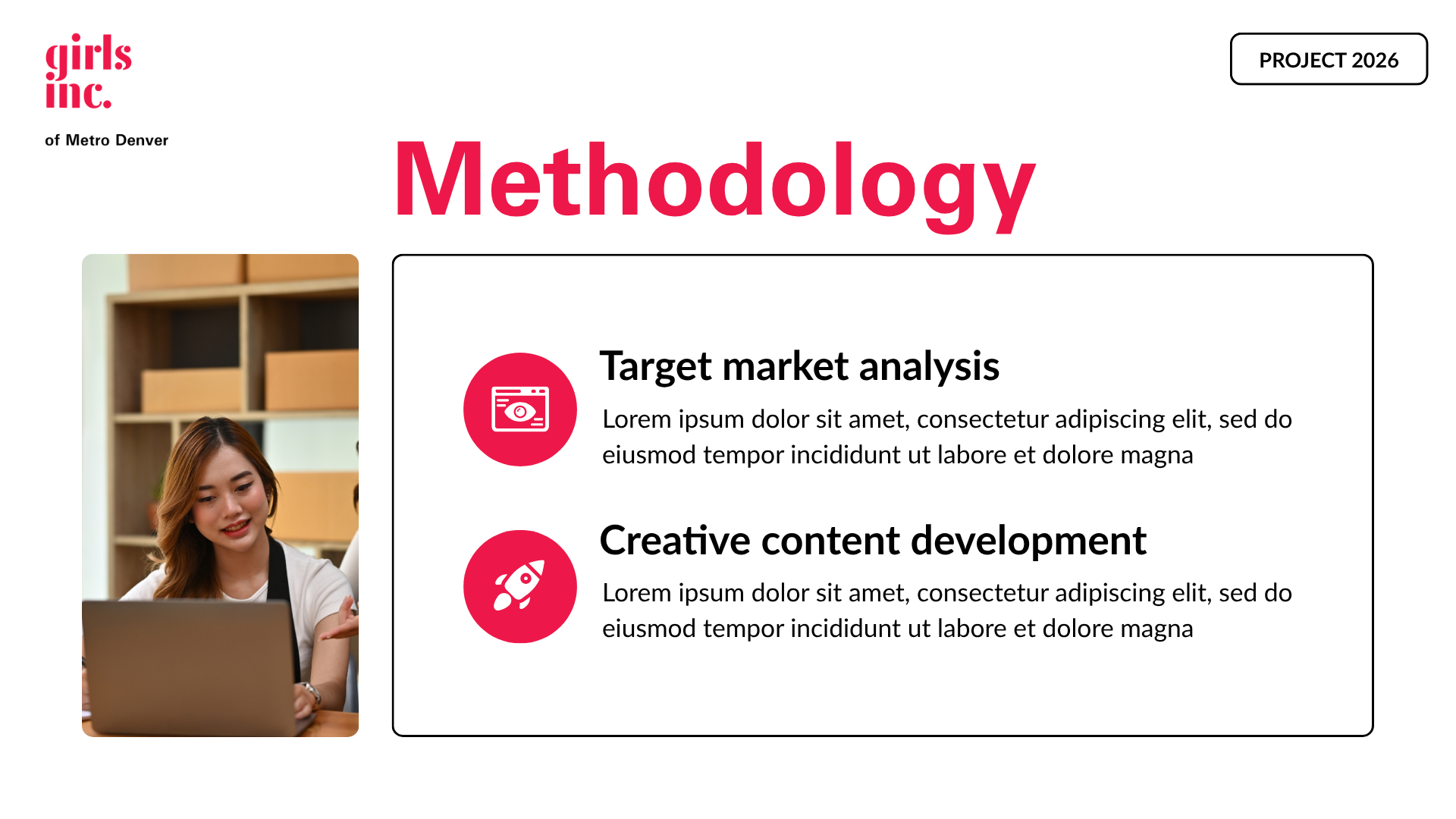 girls inc.

of Metro Denver

PROJECT 2026

Methodology

Target market analysis

Lorem ipsum dolor sit amet, consectetur adipiscing elit, sed do eiusmod tempor incididunt ut labore et dolore magna

Creative content development

Lorem ipsum dolor sit amet, consectetur adipiscing elit, sed do eiusmod tempor incididunt ut labore et dolore magna